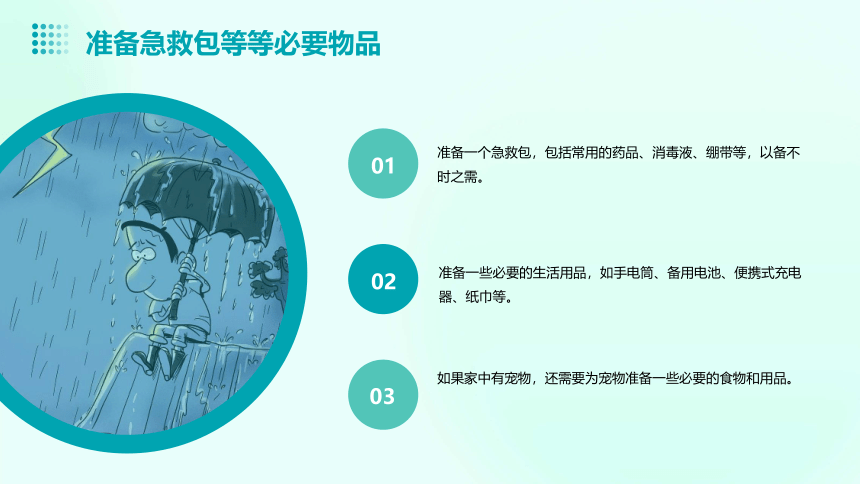 准备急救包等等必要物品

01

准备一个急救包，包括常用的药品、消毒液、绷带等，以备不时之需。

02

准备一些必要的生活用品，如手电筒、备用电池、便携式充电器、纸巾等。

03

如果家中有宠物，还需要为宠物准备一些必要的食物和用品。